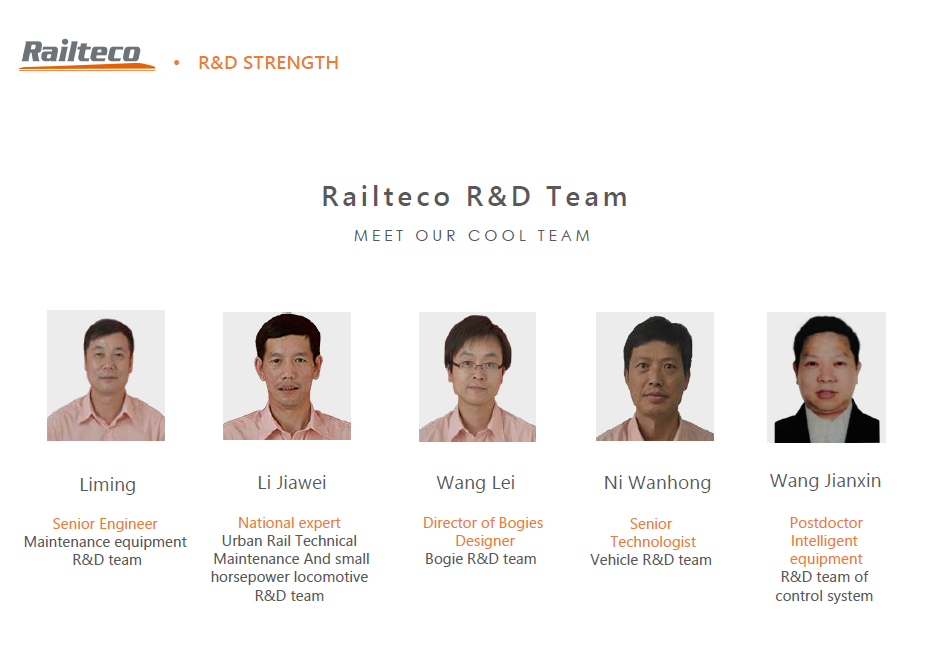 Railteco • R&D STRENGTH

Railteco R&D Team

MEET OUR COOL TEAM

Liming

Senior Engineer
Maintenance equipment R&D team

Li Jiawei

National expert
Urban Rail Technical Maintenance And small horsepower locomotive R&D team

Wang Lei

Director of Bogies Designer
Bogie R&D team

Ni Wanhong

Senior Technologist
Vehicle R&D team

Wang Jianxin

Postdoctor Intelligent equipment
R&D team of control system